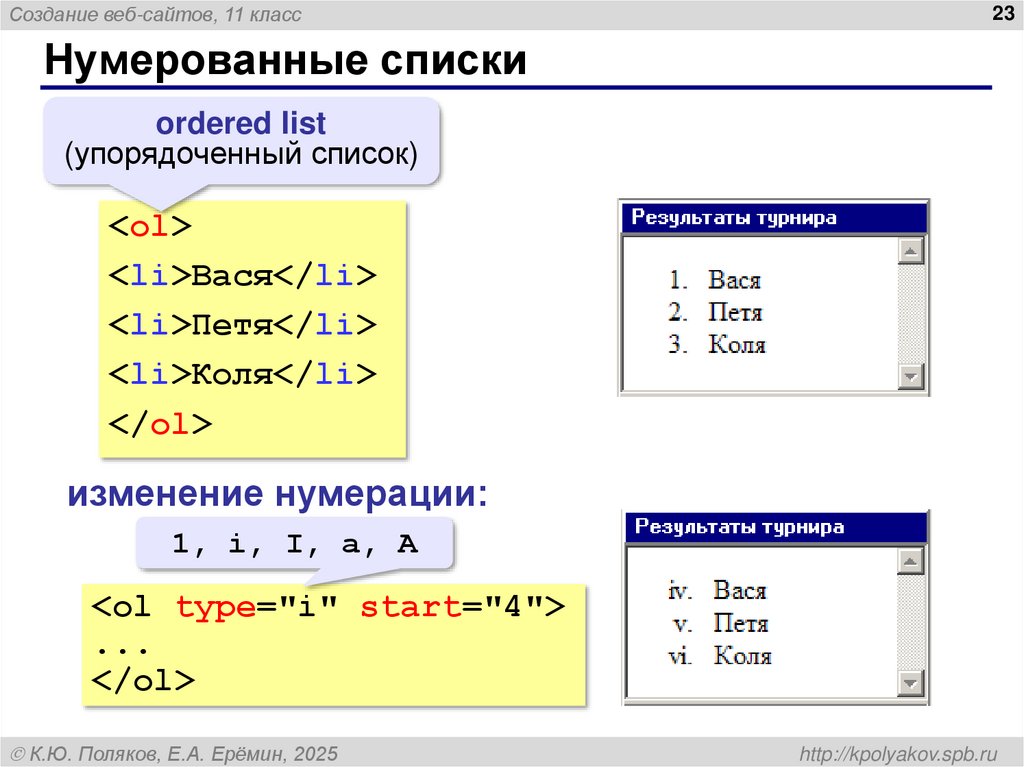 Создание веб-сайтов, 11 класс

23

Нумерованные списки

ordered list
(упорядоченный список)

<ol>
<li>Вася</li>
<li>Петя</li>
<li>Коля</li>
</ol>

Результаты турнира

1. Вася
2. Петя
3. Коля

изменение нумерации:

1, i, I, a, A

<ol type="i" start="4">
...
</ol>

Результаты турнира

iv. Вася
v. Петя
vi. Коля

© К.Ю. Поляков, Е.А. Ерёмин, 2025

http://kpolyakov.spb.ru